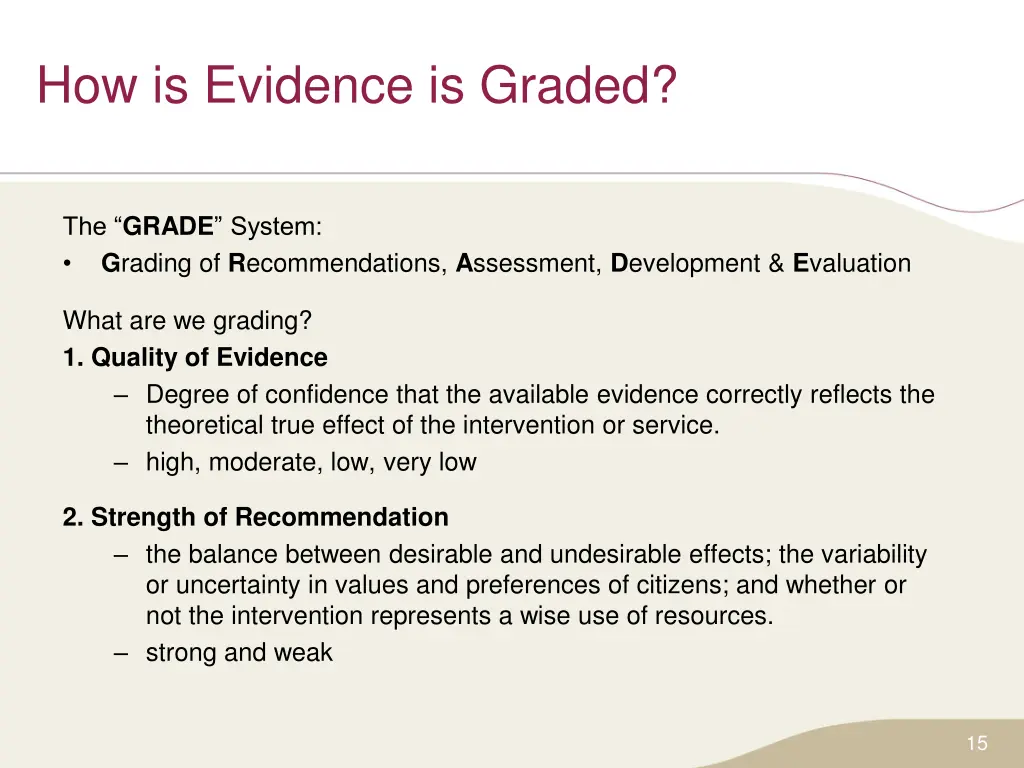 How is Evidence is Graded?

The “GRADE” System:
• Grading of Recommendations, Assessment, Development & Evaluation

What are we grading?
1. Quality of Evidence
– Degree of confidence that the available evidence correctly reflects the theoretical true effect of the intervention or service.
– high, moderate, low, very low

2. Strength of Recommendation
– the balance between desirable and undesirable effects; the variability or uncertainty in values and preferences of citizens; and whether or not the intervention represents a wise use of resources.
– strong and weak

15